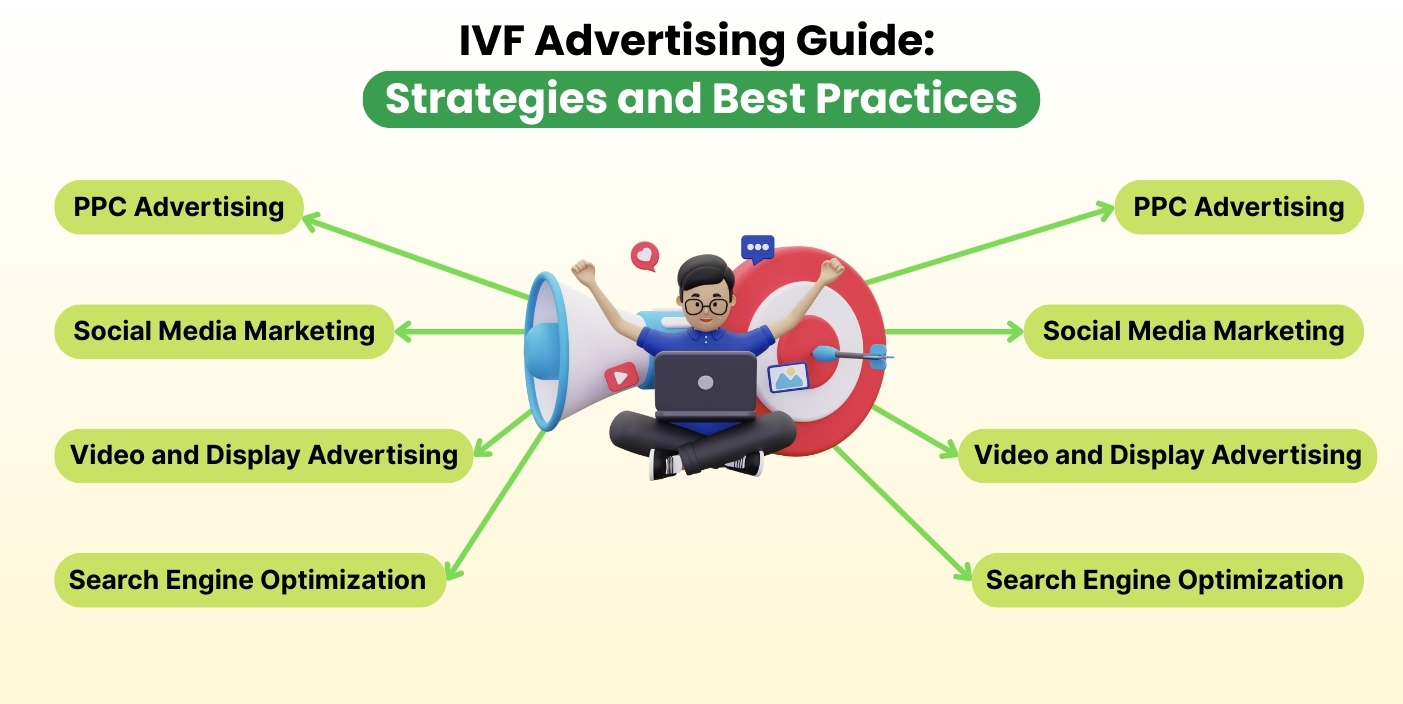 IVF Advertising Guide:
Strategies and Best Practices

PPC Advertising
Social Media Marketing
Video and Display Advertising
Search Engine Optimization

PPC Advertising
Social Media Marketing
Video and Display Advertising
Search Engine Optimization